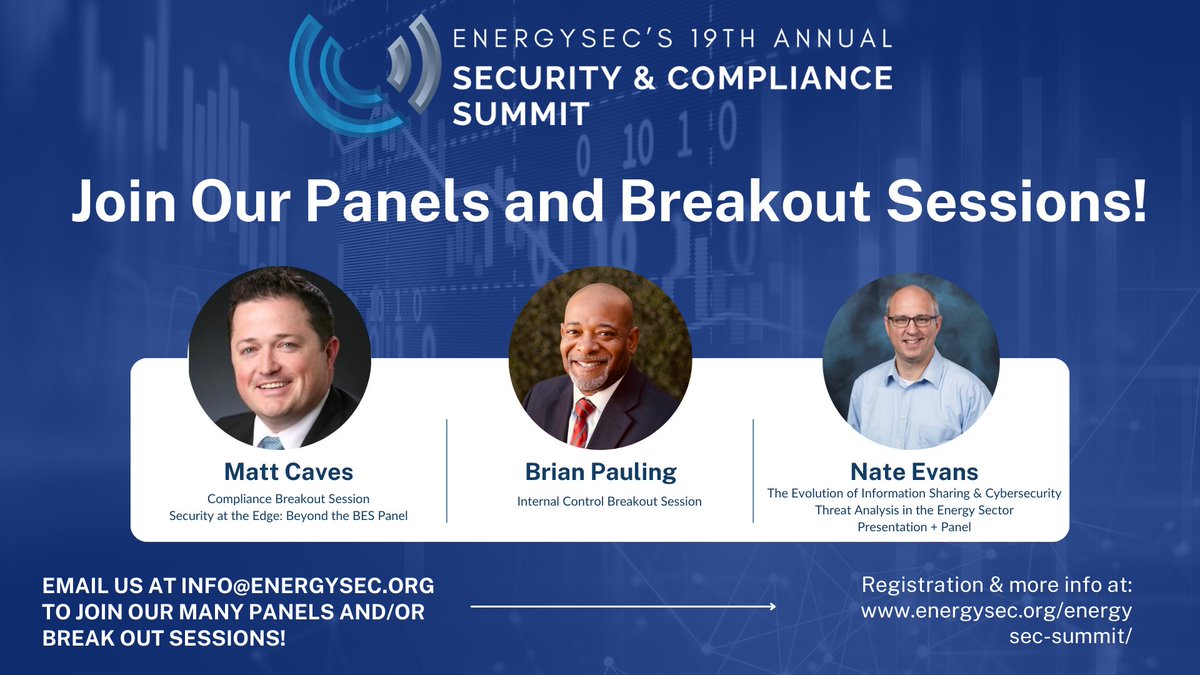 ENERGYSEC'S 19TH ANNUAL
SECURITY & COMPLIANCE SUMMIT

Join Our Panels and Breakout Sessions!

Matt Caves
Compliance Breakout Session
Security at the Edge: Beyond the BES Panel

Brian Pauling
Internal Control Breakout Session

Nate Evans
The Evolution of Information Sharing & Cybersecurity Threat Analysis in the Energy Sector
Presentation + Panel

EMAIL US AT INFO@ENERGYSEC.ORG TO JOIN OUR MANY PANELS AND/OR BREAK OUT SESSIONS!

Registration & more info at: www.energysec.org/energysec-summit/